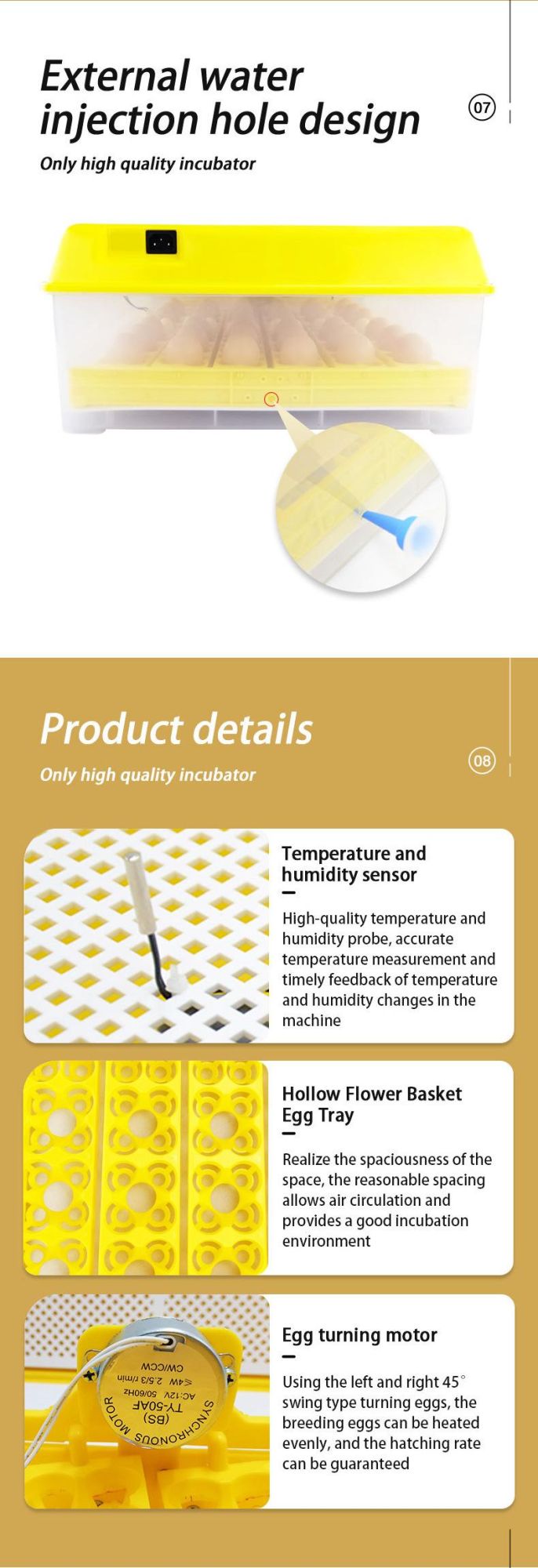 External water injection hole design

07

Only high quality incubator

Product details

08

Only high quality incubator

Temperature and humidity sensor

High-quality temperature and humidity probe, accurate temperature measurement and timely feedback of temperature and humidity changes in the machine

Hollow Flower Basket Egg Tray

Realize the spaciousness of the space, the reasonable spacing allows air circulation and provides a good incubation environment

SYNCHRONOUS MOTOR
(BS)
TY-50AF
AC:12V 50/60Hz
≤4W 2.5/3 r/min
CW/CCW

Egg turning motor

Using the left and right 45° swing type turning eggs, the breeding eggs can be heated evenly, and the hatching rate can be guaranteed